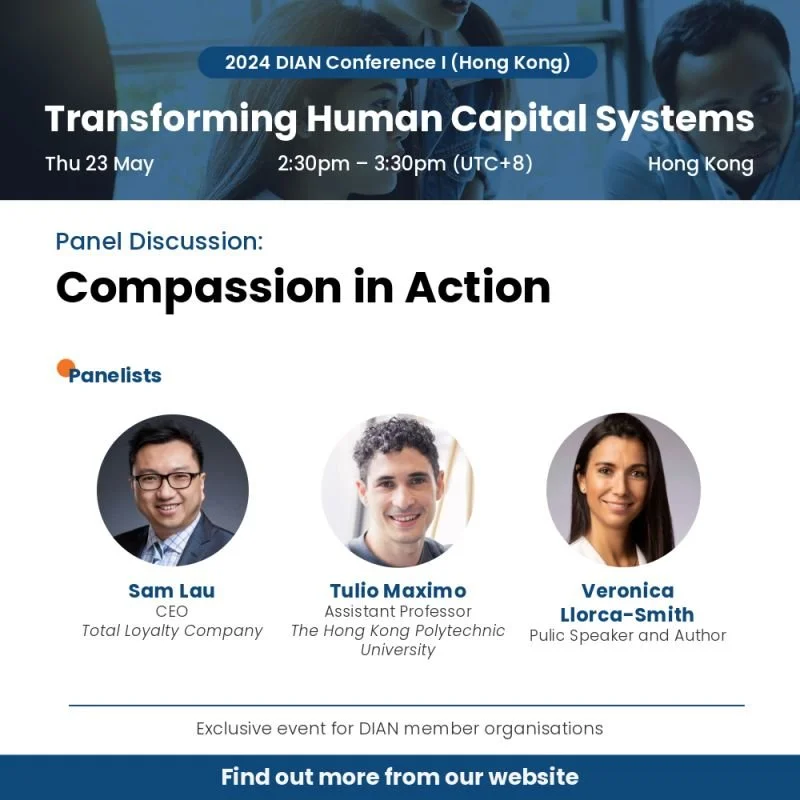 2024 DIAN Conference I (Hong Kong)

Transforming Human Capital Systems

Thu 23 May 2:30pm – 3:30pm (UTC+8) Hong Kong

Panel Discussion:

Compassion in Action

Panelists

Sam Lau
CEO
Total Loyalty Company

Tulio Maximo
Assistant Professor
The Hong Kong Polytechnic University

Veronica Llorca-Smith
Pulic Speaker and Author

Exclusive event for DIAN member organisations

Find out more from our website